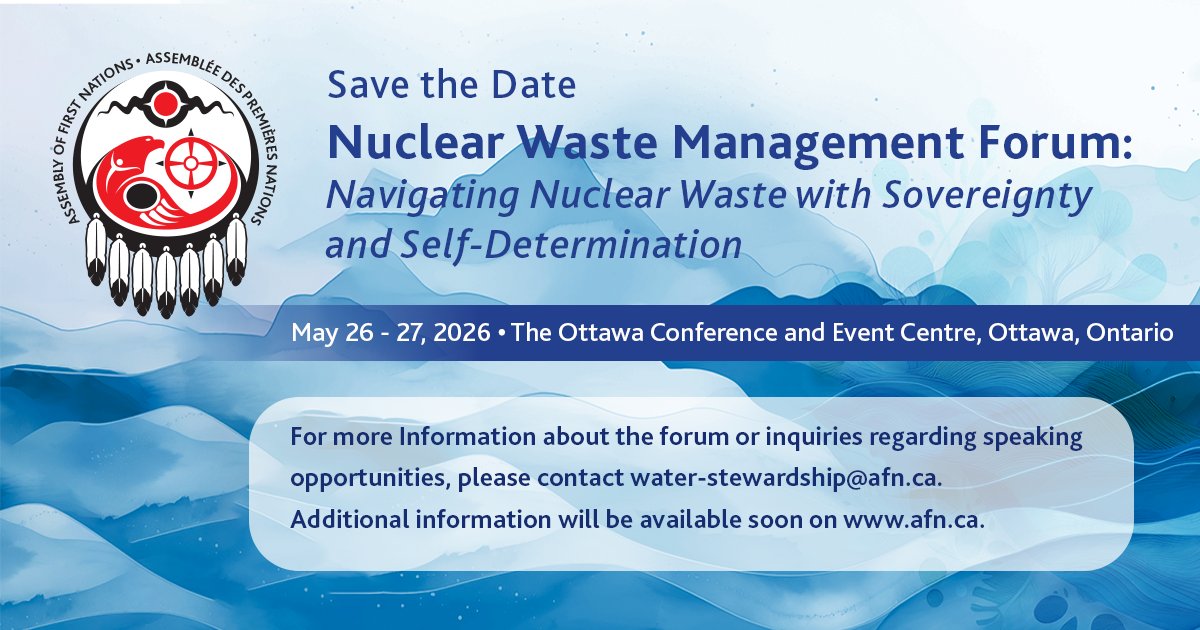 ASSEMBLY OF FIRST NATIONS • ASSEMBLÉE DES PREMIÈRES NATIONS

Save the Date
Nuclear Waste Management Forum:
Navigating Nuclear Waste with Sovereignty and Self-Determination

May 26 - 27, 2026 • The Ottawa Conference and Event Centre, Ottawa, Ontario

For more Information about the forum or inquiries regarding speaking opportunities, please contact water-stewardship@afn.ca.
Additional information will be available soon on www.afn.ca.